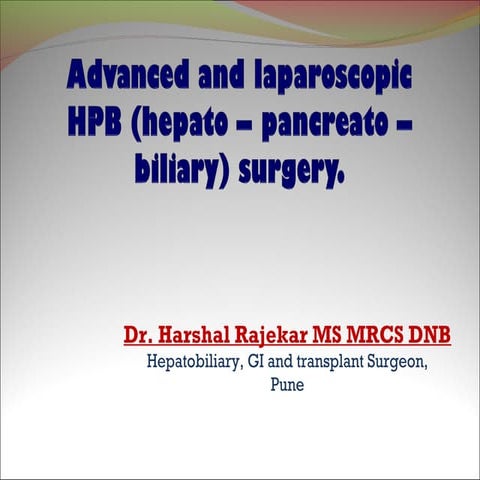 Advanced and laparoscopic HPB (hepato – pancreato – biliary) surgery.

Dr. Harshal Rajekar MS MRCS DNB
Hepatobiliary, GI and transplant Surgeon, Pune